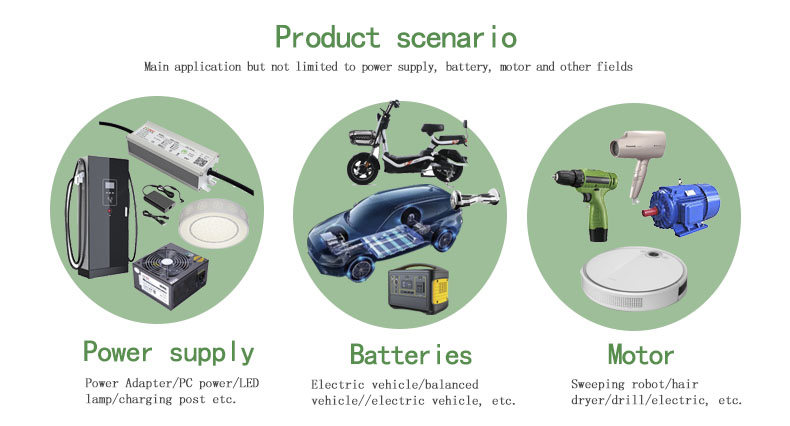 Product scenario

Main application but not limited to power supply, battery, motor and other fields

Power supply

Power Adapter/PC power/LED lamp/charging post etc.

Batteries

Electric vehicle/balanced vehicle//electric vehicle, etc.

Motor

Sweeping robot/hair dryer/drill/electric, etc.